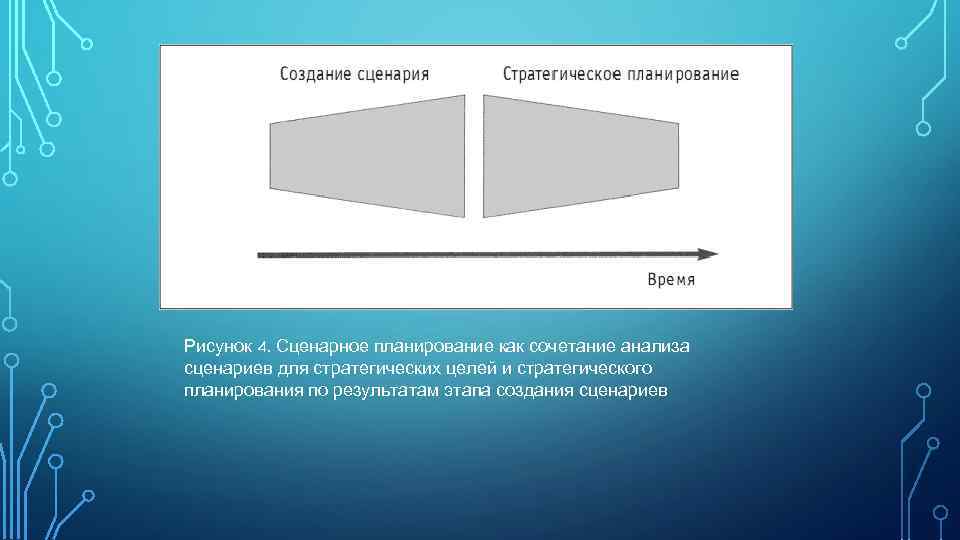 Создание сценария

Стратегическое планирование

Время

Рисунок 4. Сценарное планирование как сочетание анализа сценариев для стратегических целей и стратегического планирования по результатам этапа создания сценариев